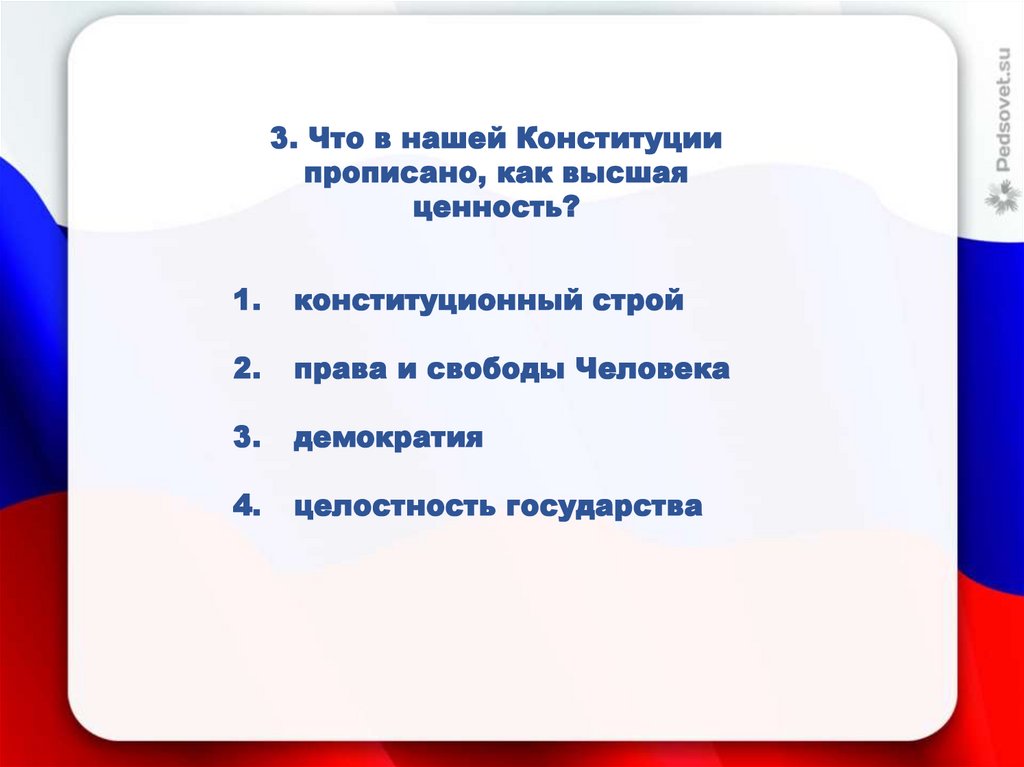 3. Что в нашей Конституции прописано, как высшая ценность?

1. конституционный строй

2. права и свободы Человека

3. демократия

4. целостность государства

Pedsovet.su